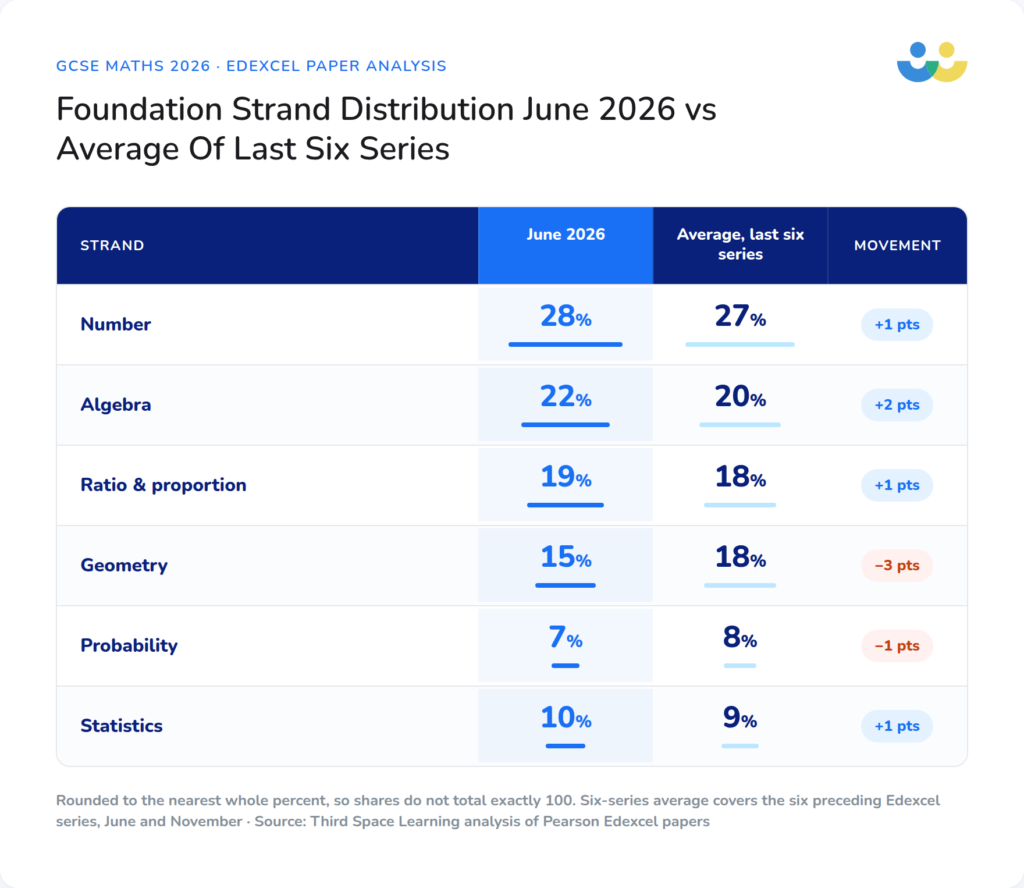 GCSE MATHS 2026 · EDEXCEL PAPER ANALYSIS

Foundation Strand Distribution June 2026 vs Average Of Last Six Series

| STRAND | June 2026 | Average, last six series | MOVEMENT |
|---|---|---|---|
| Number | 28% | 27% | +1 pts |
| Algebra | 22% | 20% | +2 pts |
| Ratio & proportion | 19% | 18% | +1 pts |
| Geometry | 15% | 18% | −3 pts |
| Probability | 7% | 8% | −1 pts |
| Statistics | 10% | 9% | +1 pts |

Rounded to the nearest whole percent, so shares do not total exactly 100. Six-series average covers the six preceding Edexcel series, June and November · Source: Third Space Learning analysis of Pearson Edexcel papers